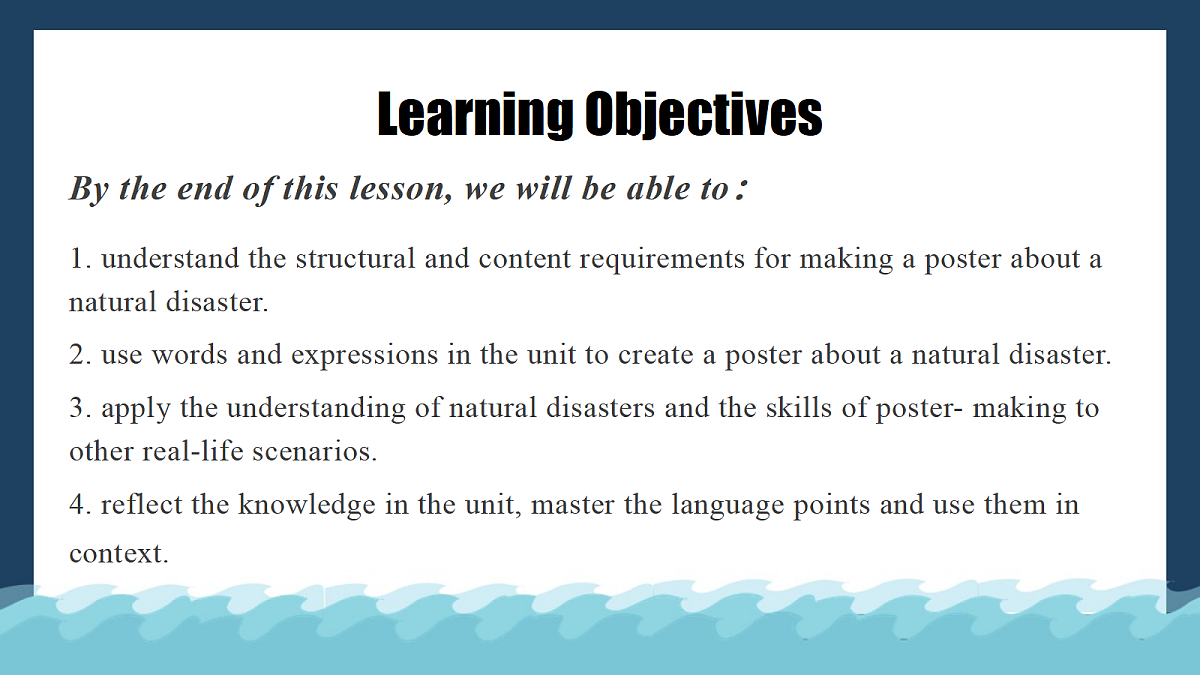 Learning Objectives

By the end of this lesson, we will be able to：

1. understand the structural and content requirements for making a poster about a natural disaster.

2. use words and expressions in the unit to create a poster about a natural disaster.

3. apply the understanding of natural disasters and the skills of poster- making to other real-life scenarios.

4. reflect the knowledge in the unit, master the language points and use them in context.